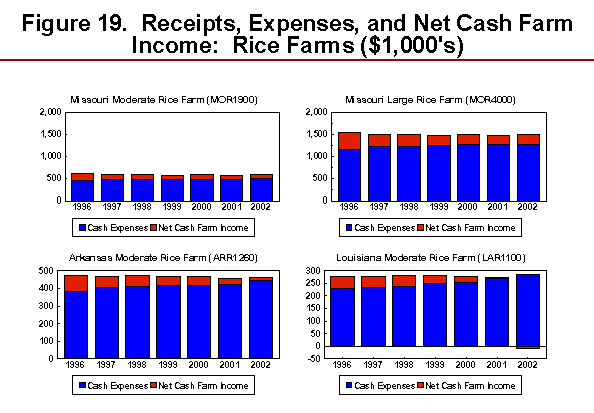 Figure 19. Receipts, Expenses, and Net Cash Farm Income: Rice Farms ($1,000's)

Missouri Moderate Rice Farm (MOR1900)

2,000
1,500
1,000
500
0

1996 1997 1998 1999 2000 2001 2002

Cash Expenses Net Cash Farm Income

Missouri Large Rice Farm (MOR4000)

2,000
1,500
1,000
500
0

1996 1997 1998 1999 2000 2001 2002

Cash Expenses Net Cash Farm Income

Arkansas Moderate Rice Farm (ARR1260)

500
400
300
200
100
0

1996 1997 1998 1999 2000 2001 2002

Cash Expenses Net Cash Farm Income

Louisiana Moderate Rice Farm (LAR1100)

300
250
200
150
100
50
0
-50

1996 1997 1998 1999 2000 2001 2002

Cash Expenses Net Cash Farm Income